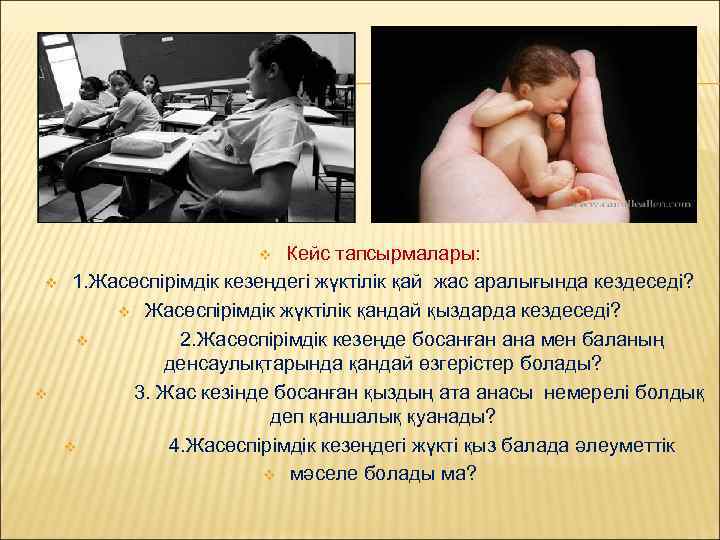 www.camilleallen.com

Кейс тапсырмалары:

1.Жасөспірімдік кезеңдегі жүктілік қай жас аралығында кездеседі?

Жасөспірімдік жүктілік қандай қыздарда кездеседі?

2.Жасөспірімдік кезеңде босанған ана мен баланың денсаулықтарында қандай өзгерістер болады?

3. Жас кезінде босанған қыздың ата анасы немерелі болдық деп қаншалық қуанады?

4.Жасөспірімдік кезеңдегі жүкті қыз балада әлеуметтік

мәселе болады ма?